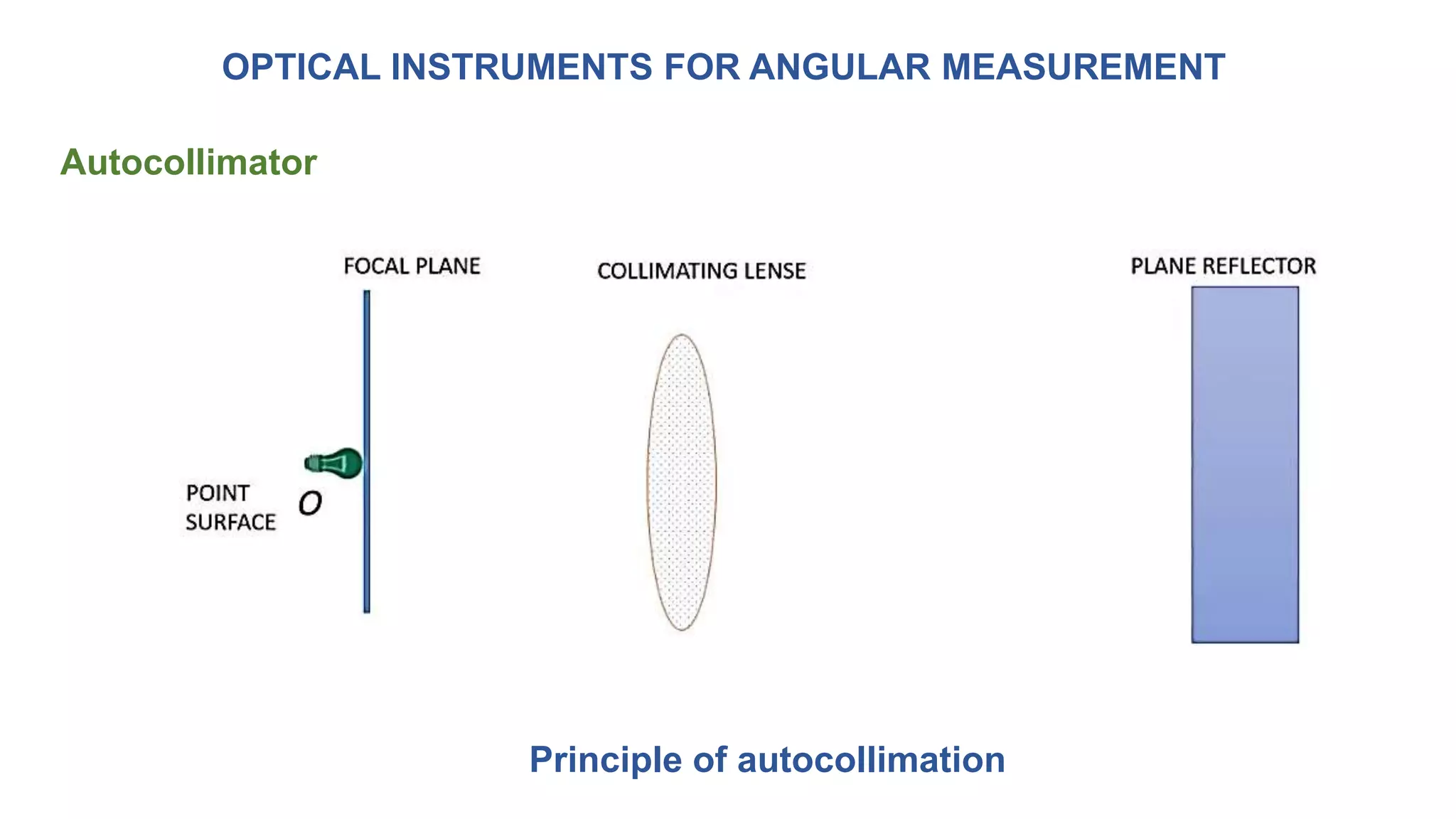 OPTICAL INSTRUMENTS FOR ANGULAR MEASUREMENT

Autocollimator

FOCAL PLANE

COLLIMATING LENSE

PLANE REFLECTOR

POINT SURFACE

O

Principle of autocollimation